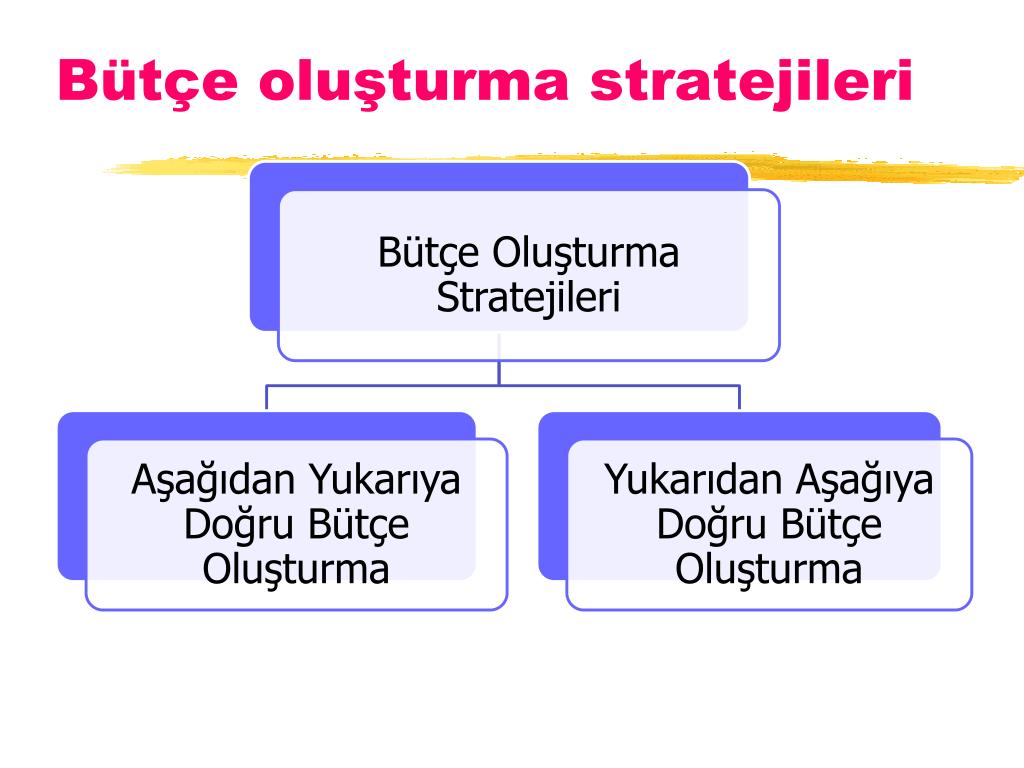 Bütçe oluşturma stratejileri

Bütçe Oluşturma Stratejileri

Aşağıdan Yukarıya Doğru Bütçe Oluşturma

Yukarıdan Aşağıya Doğru Bütçe Oluşturma